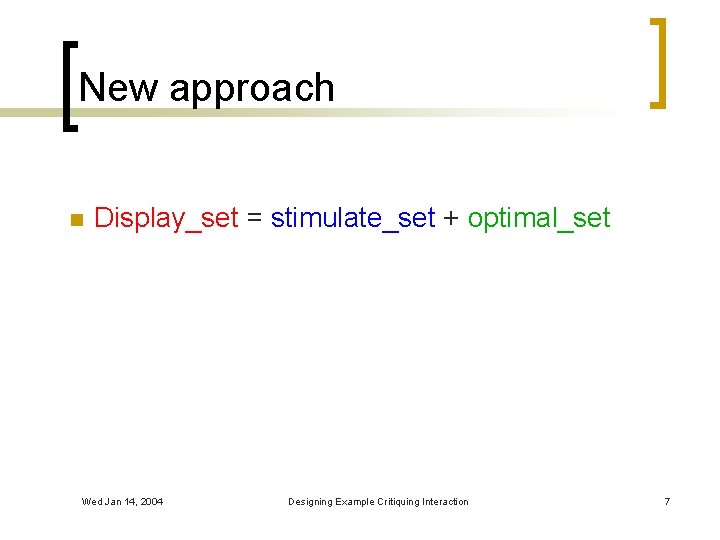 New approach

Display_set = stimulate_set + optimal_set

Wed Jan 14, 2004

Designing Example Critiquing Interaction

7